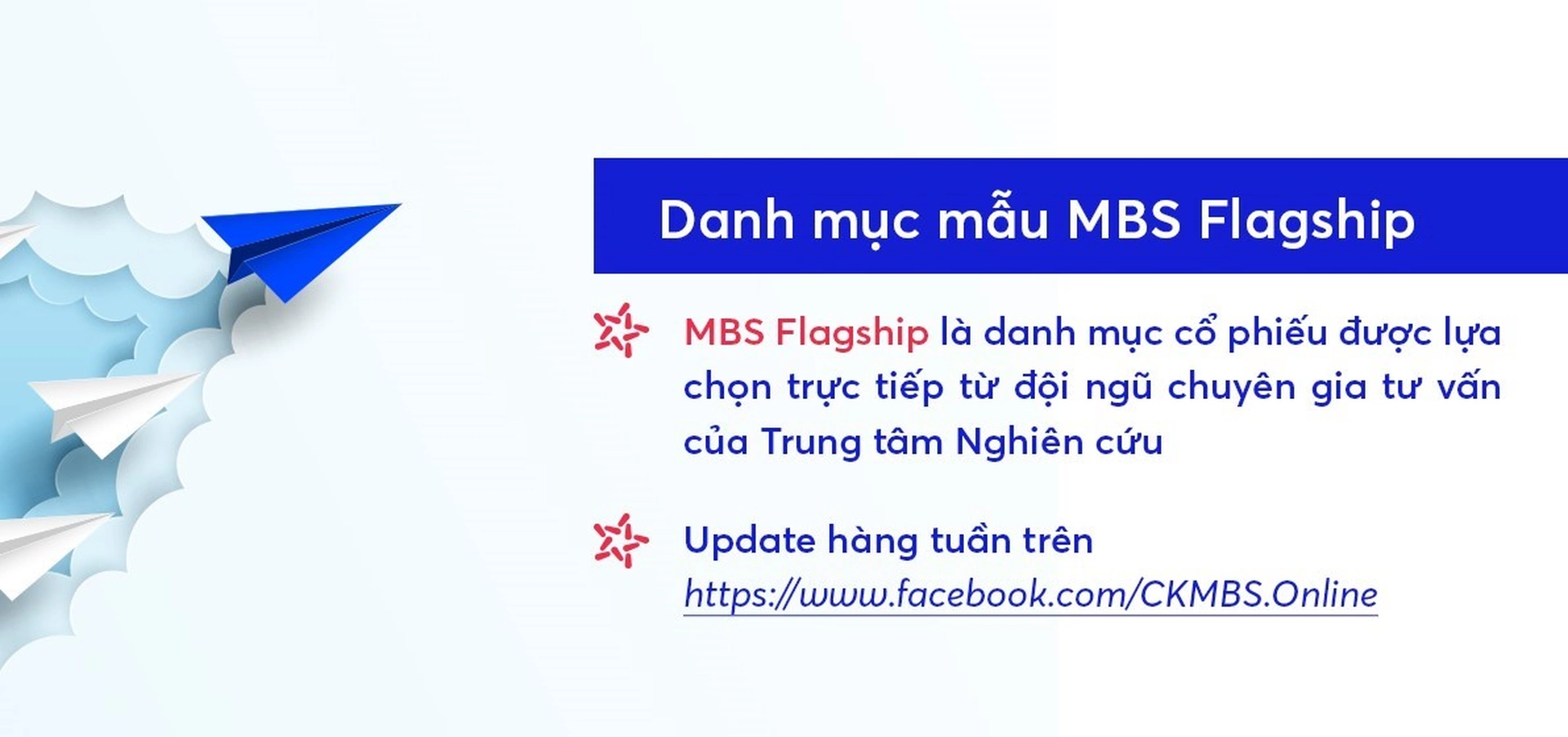 Danh mục mẫu MBS Flagship

MBS Flagship là danh mục cổ phiếu được lựa chọn trực tiếp từ đội ngũ chuyên gia tư vấn của Trung tâm Nghiên cứu

Update hàng tuần trên https://www.facebook.com/CKMBS.Online